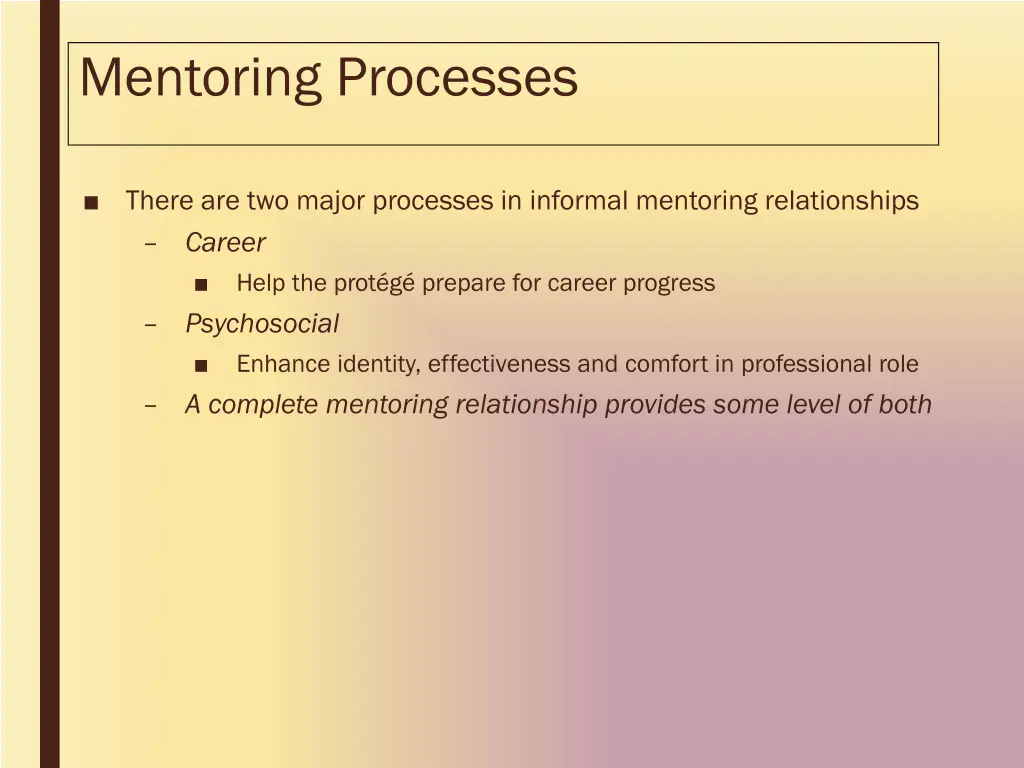 Mentoring Processes

■ There are two major processes in informal mentoring relationships
– Career
■ Help the protégé prepare for career progress
– Psychosocial
■ Enhance identity, effectiveness and comfort in professional role
– A complete mentoring relationship provides some level of both